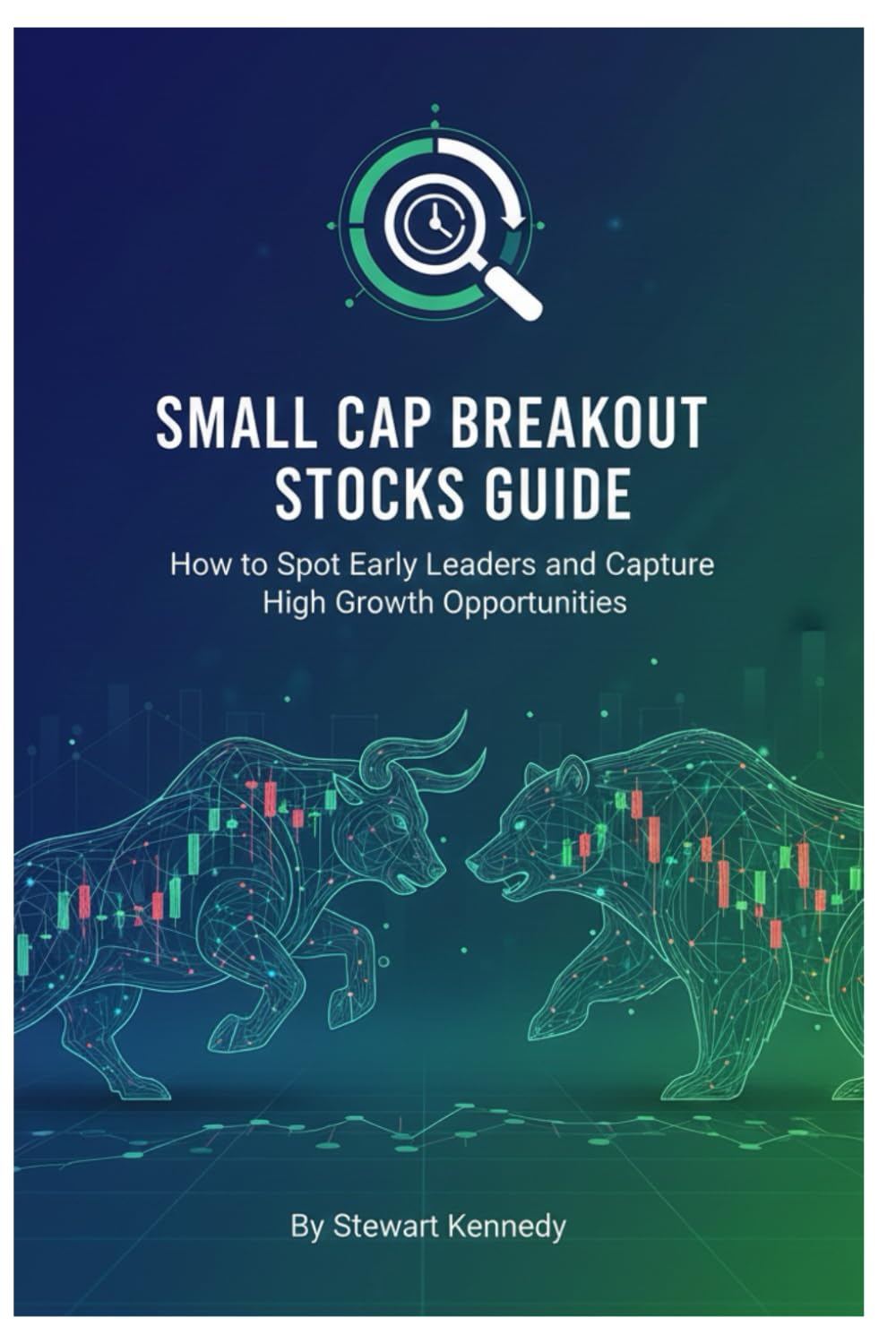 SMALL CAP BREAKOUT STOCKS GUIDE

How to Spot Early Leaders and Capture High Growth Opportunities

By Stewart Kennedy